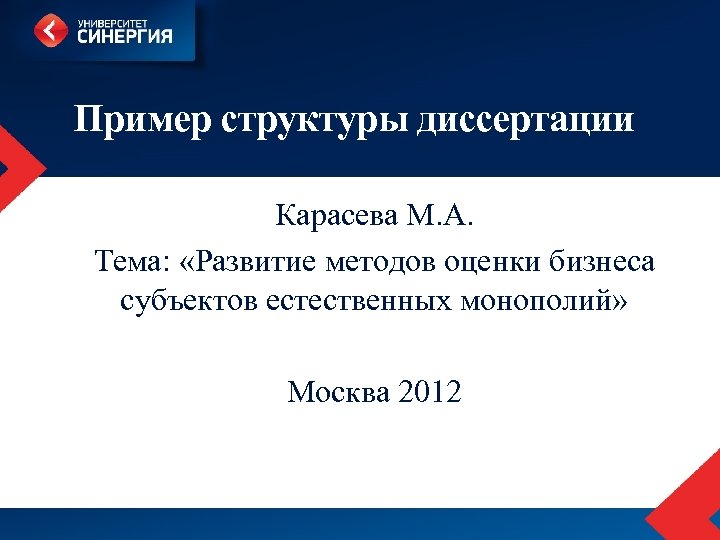 УНИВЕРСИТЕТ СИНЕРГИЯ

Пример структуры диссертации

Карасева М.А.

Тема: «Развитие методов оценки бизнеса субъектов естественных монополий»

Москва 2012